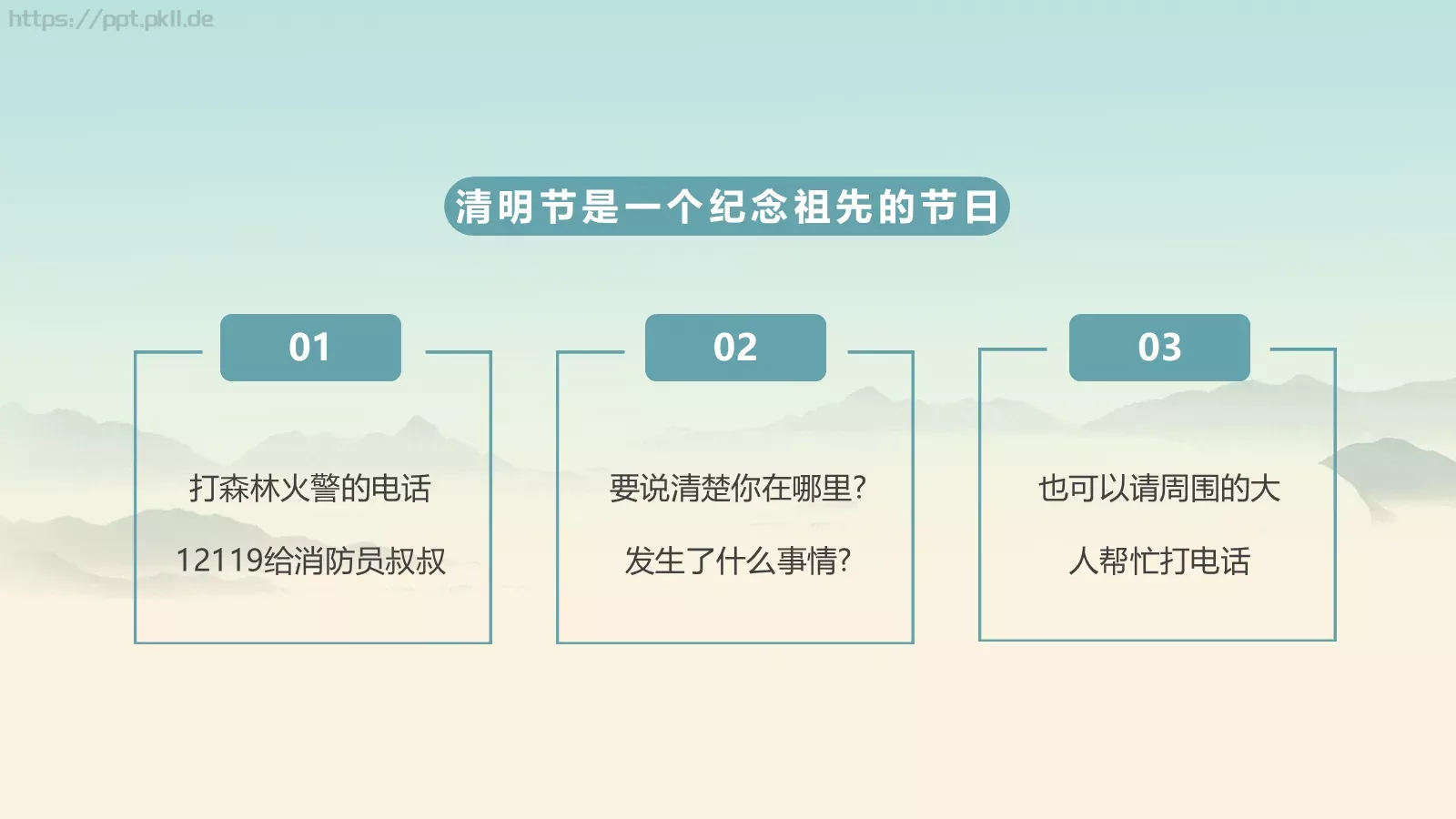 https://ppt.pkll.de

清明节是一个纪念祖先的节日

01

打森林火警的电话

12119给消防员叔叔

02

要说清楚你在哪里?

发生了什么事情?

03

也可以请周围的大

人帮忙打电话